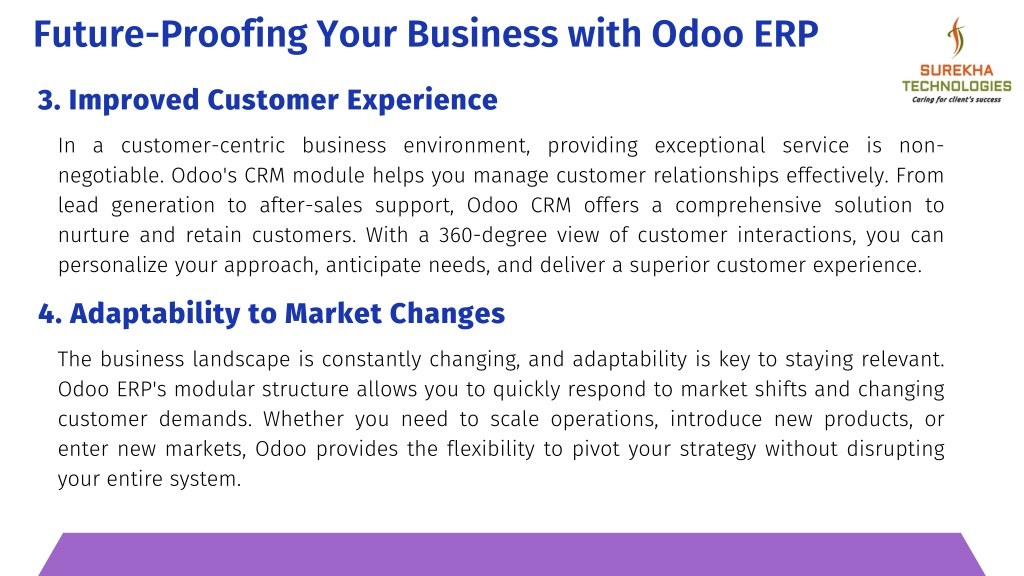 Future-Proofing Your Business with Odoo ERP

SUREKHA TECHNOLOGIES
Caring for client's success

3. Improved Customer Experience

In a customer-centric business environment, providing exceptional service is non-negotiable. Odoo's CRM module helps you manage customer relationships effectively. From lead generation to after-sales support, Odoo CRM offers a comprehensive solution to nurture and retain customers. With a 360-degree view of customer interactions, you can personalize your approach, anticipate needs, and deliver a superior customer experience.

4. Adaptability to Market Changes

The business landscape is constantly changing, and adaptability is key to staying relevant. Odoo ERP's modular structure allows you to quickly respond to market shifts and changing customer demands. Whether you need to scale operations, introduce new products, or enter new markets, Odoo provides the flexibility to pivot your strategy without disrupting your entire system.